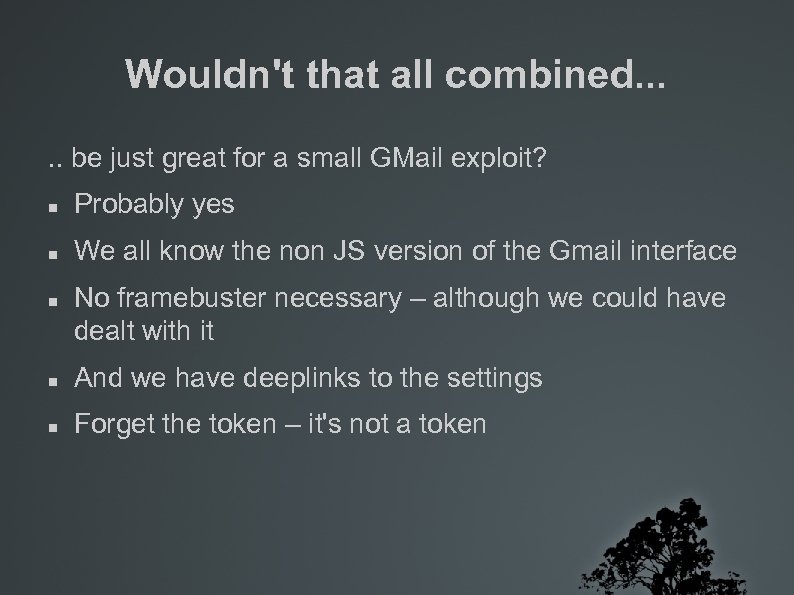 Wouldn't that all combined...

.. be just great for a small GMail exploit?

- Probably yes
- We all know the non JS version of the Gmail interface
- No framebuster necessary – although we could have dealt with it
- And we have deeplinks to the settings
- Forget the token – it's not a token